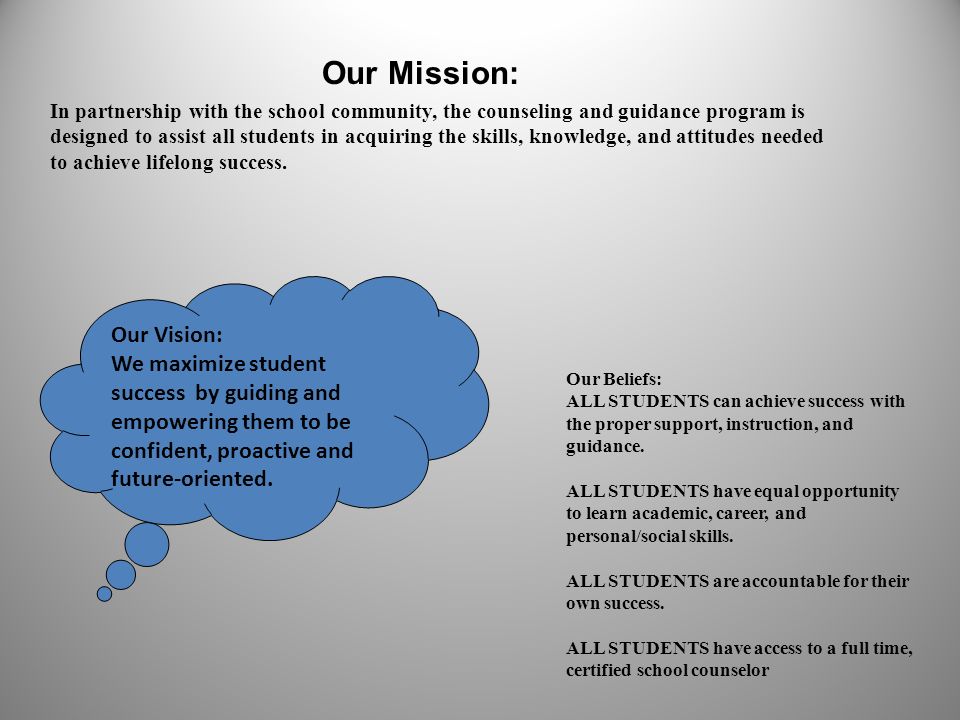 Our Mission:

In partnership with the school community, the counseling and guidance program is designed to assist all students in acquiring the skills, knowledge, and attitudes needed to achieve lifelong success.

Our Vision:
We maximize student success by guiding and empowering them to be confident, proactive and future-oriented.

Our Beliefs:
ALL STUDENTS can achieve success with the proper support, instruction, and guidance.

ALL STUDENTS have equal opportunity to learn academic, career, and personal/social skills.

ALL STUDENTS are accountable for their own success.

ALL STUDENTS have access to a full time, certified school counselor